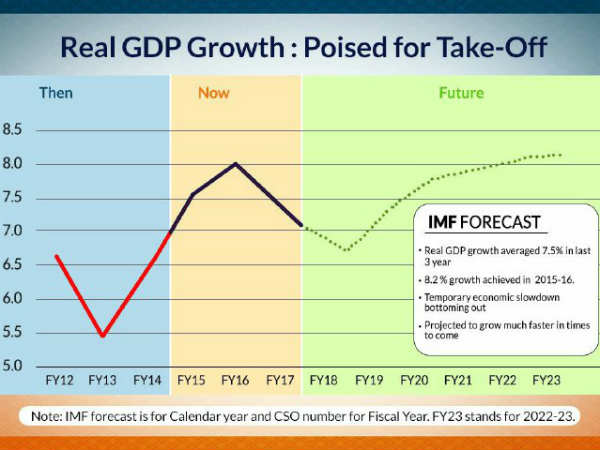 Real GDP Growth : Poised for Take-Off

Then

Now

Future

8.5
8.0
7.5
7.0
6.5
6.0
5.5
5.0

FY12 FY13 FY14 FY15 FY16 FY17 FY18 FY19 FY20 FY21 FY22 FY23

IMF FORECAST

• Real GDP growth averaged 7.5% in last 3 year

• 8.2 % growth achieved in 2015-16.

• Temporary economic slowdown bottoming out

• Projected to grow much faster in times to come

Note: IMF forecast is for Calendar year and CSO number for Fiscal Year. FY23 stands for 2022-23.